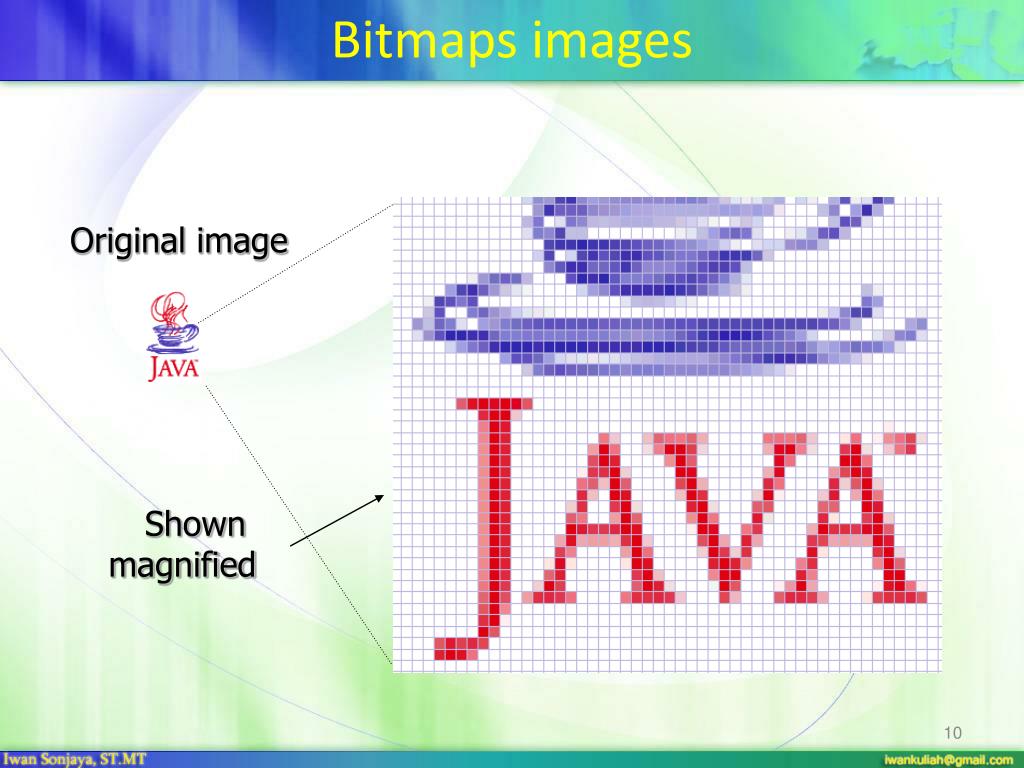 Bitmaps images

Original image

JAVA

Shown magnified

JAVA

10

Iwan Sonjaya, ST.MT

iwankuliah@gmail.com